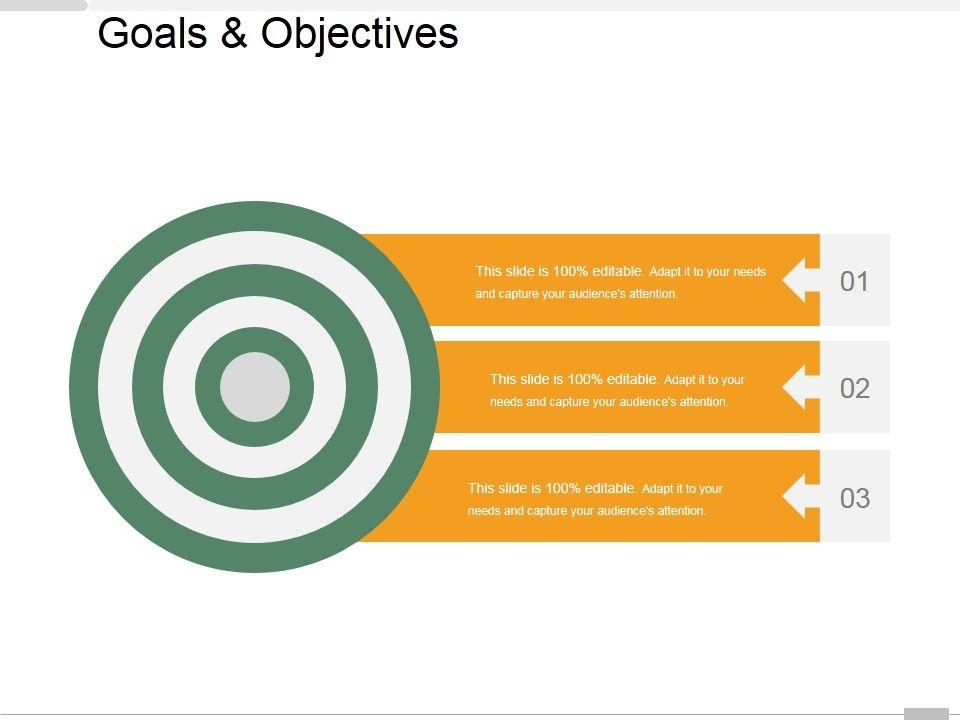 Goals & Objectives

This slide is 100% editable. Adapt it to your needs and capture your audience's attention.

01

This slide is 100% editable. Adapt it to your needs and capture your audience's attention.

02

This slide is 100% editable. Adapt it to your needs and capture your audience's attention.

03